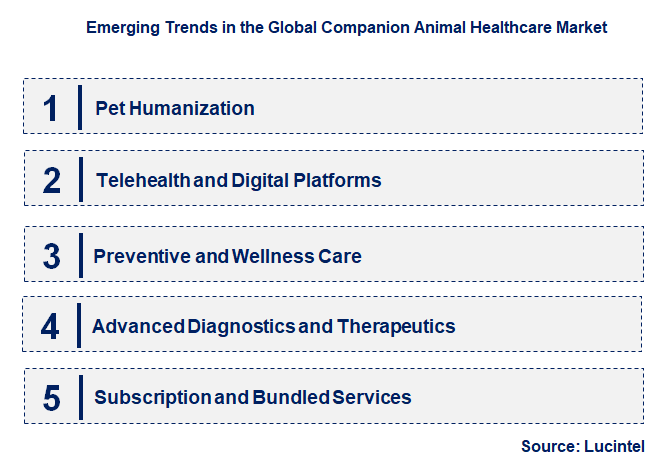 Emerging Trends in the Global Companion Animal Healthcare Market

1 Pet Humanization

2 Telehealth and Digital Platforms

3 Preventive and Wellness Care

4 Advanced Diagnostics and Therapeutics

5 Subscription and Bundled Services

Source: Lucintel